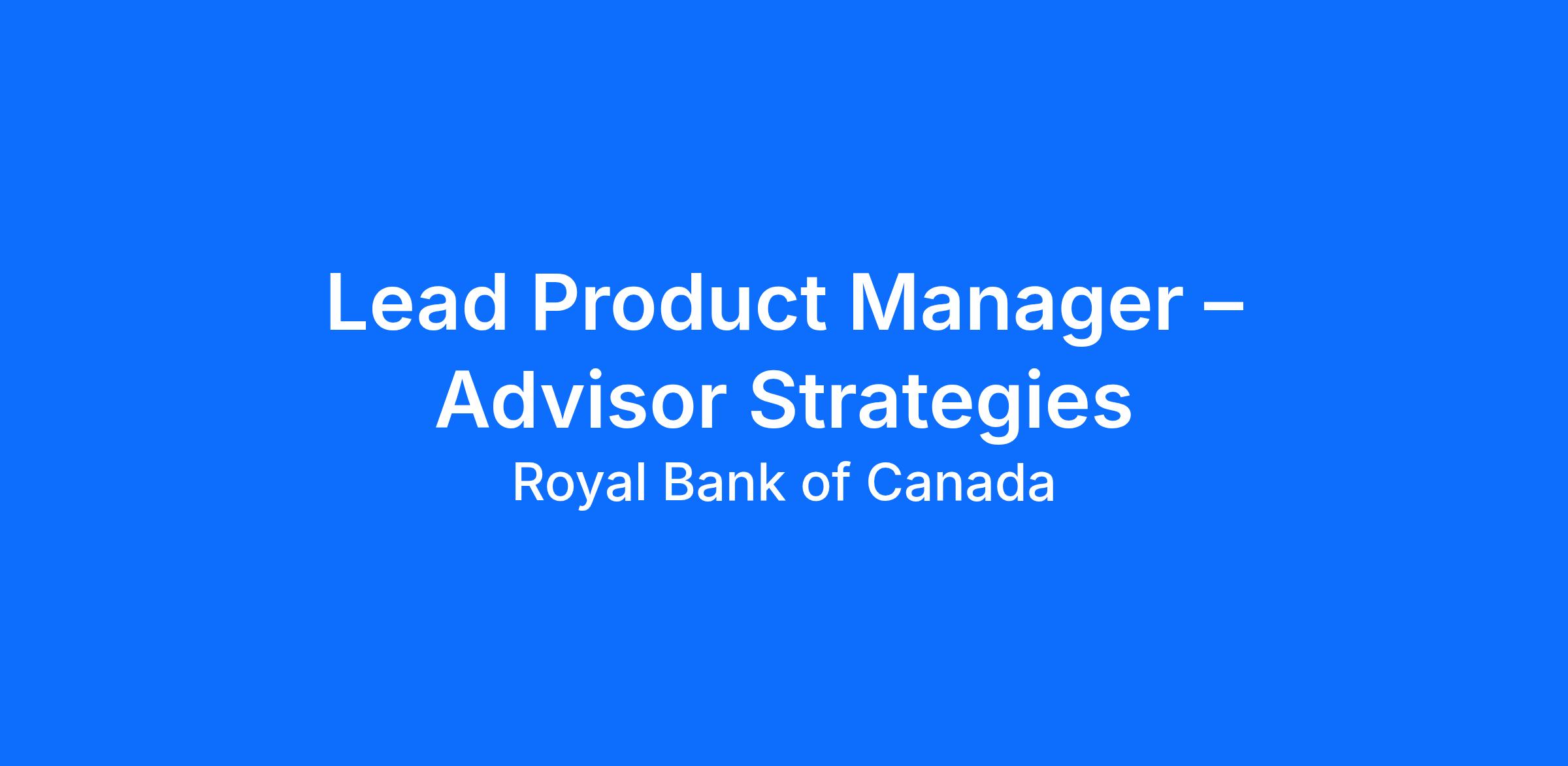 Lead Product Manager – Advisor Strategies

Royal Bank of Canada